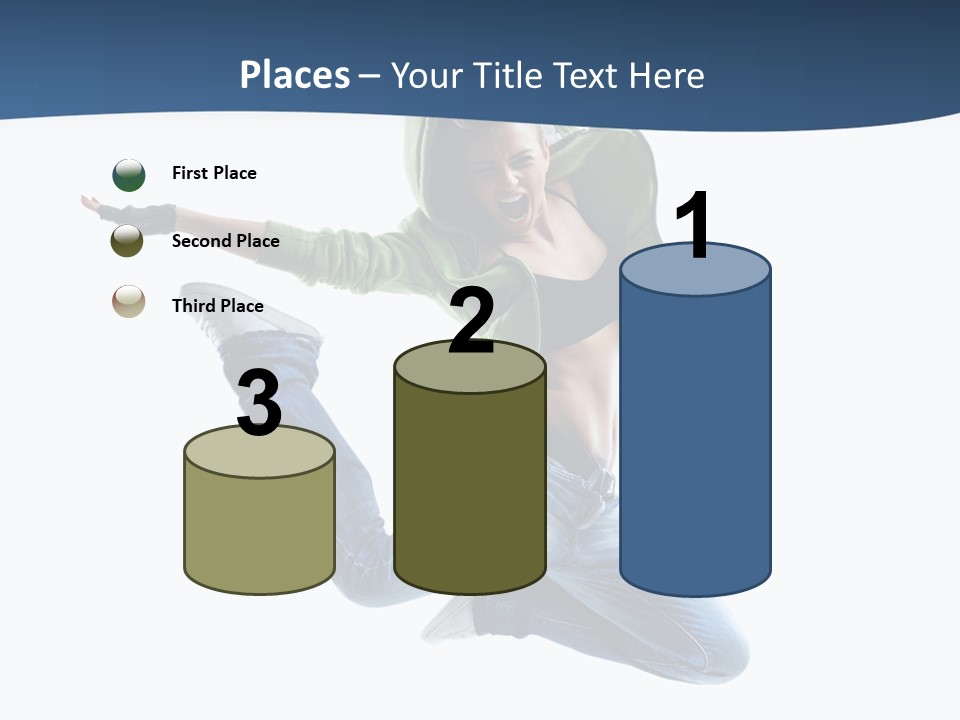 Places – Your Title Text Here

First Place

Second Place

Third Place

3

2

1